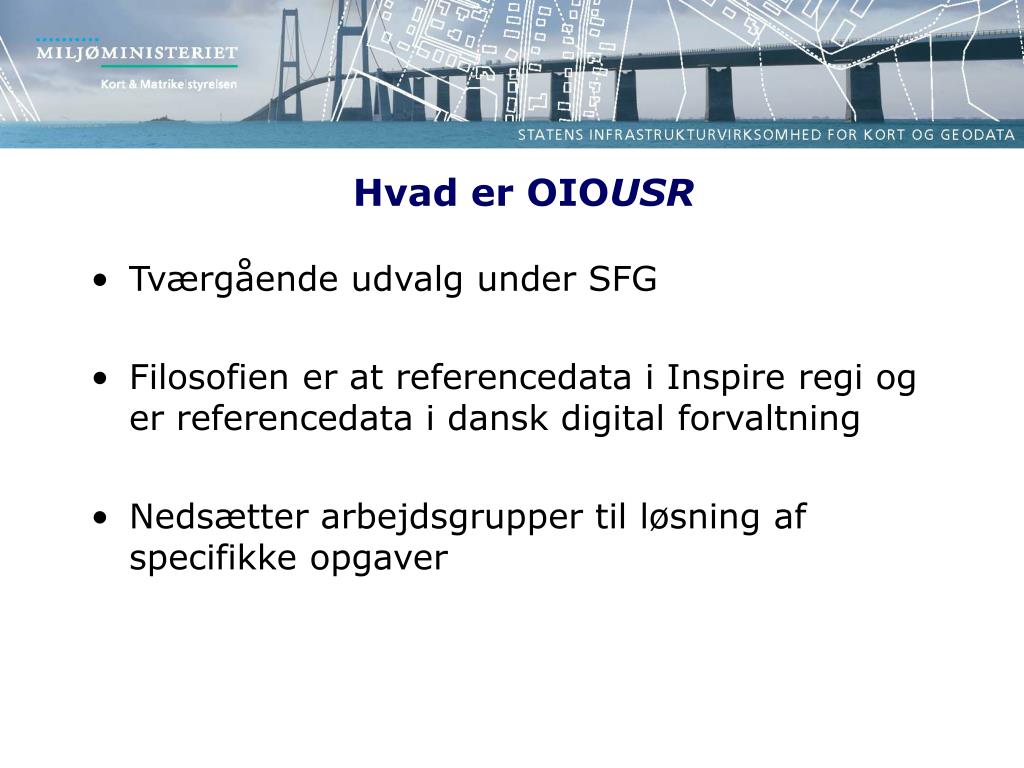 MILJØMINISTERIET
Kort & Matrikelstyrelsen

STATENS INFRASTRUKTURVIRKSOMHED FOR KORT OG GEODATA

Hvad er OIOUSR

• Tværgående udvalg under SFG

• Filosofien er at referencedata i Inspire regi og er referencedata i dansk digital forvaltning

• Nedsætter arbejdsgrupper til løsning af specifikke opgaver